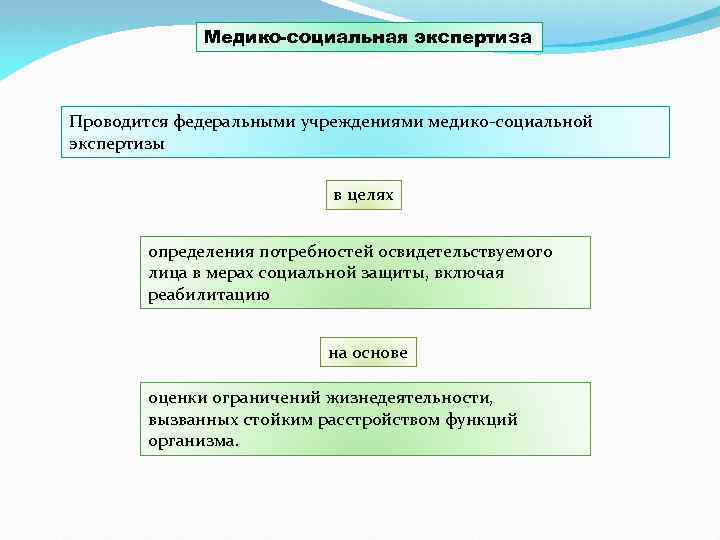 Медико-социальная экспертиза

Проводится федеральными учреждениями медико-социальной экспертизы

в целях

определения потребностей освидетельствуемого лица в мерах социальной защиты, включая реабилитацию

на основе

оценки ограничений жизнедеятельности, вызванных стойким расстройством функций организма.